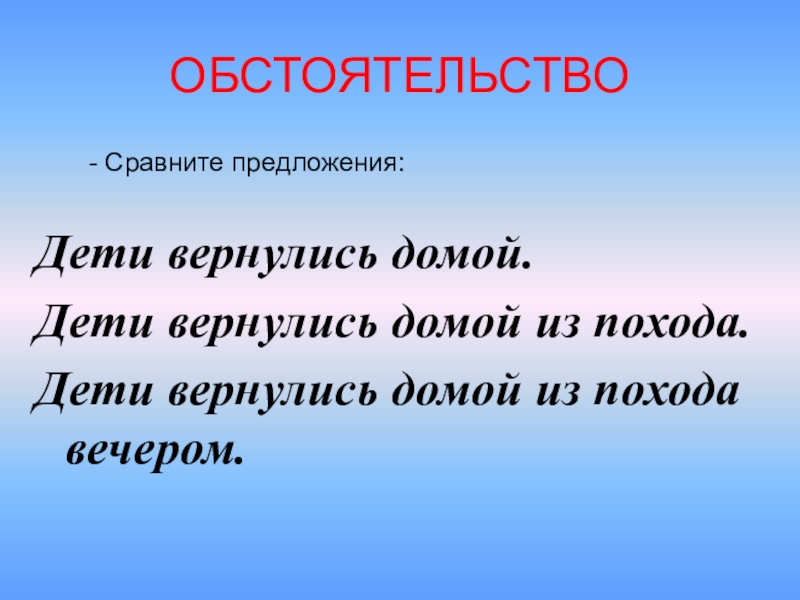 ОБСТОЯТЕЛЬСТВО

- Сравните предложения:

Дети вернулись домой.

Дети вернулись домой из похода.

Дети вернулись домой из похода вечером.